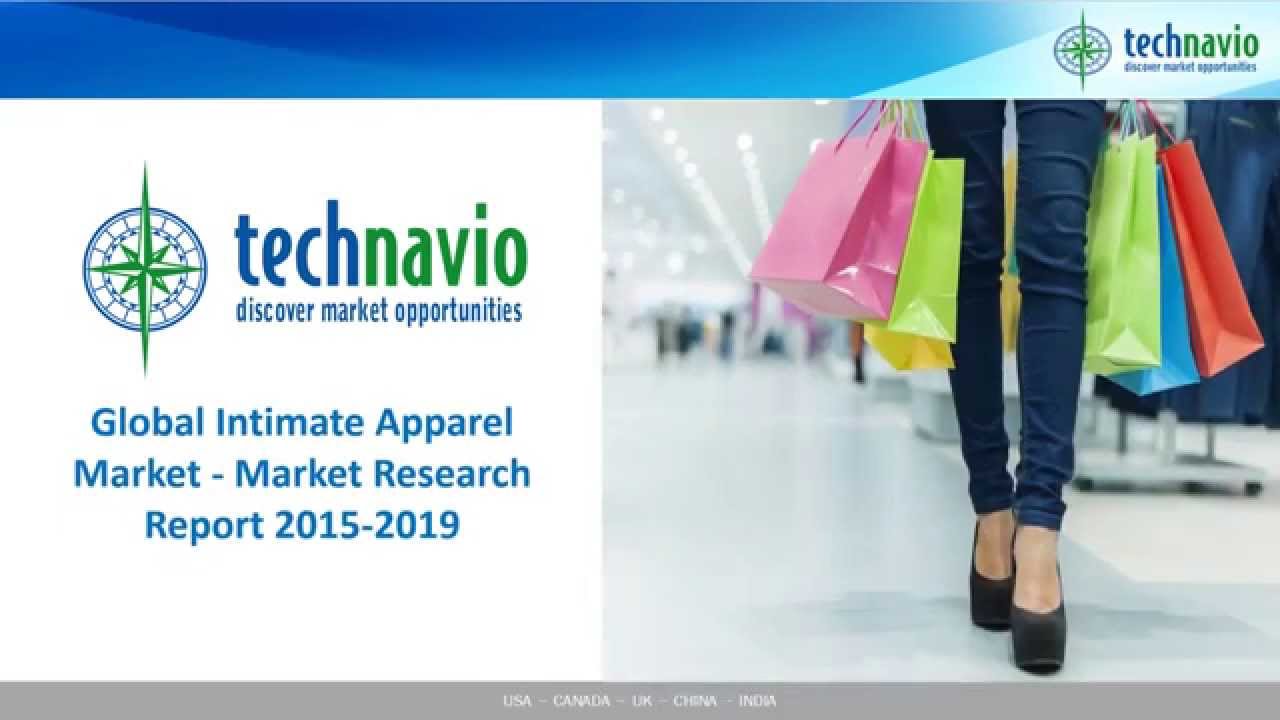 technavio
discover market opportunities

technavio
discover market opportunities

Global Intimate Apparel Market - Market Research Report 2015-2019

USA – CANADA – UK – CHINA – INDIA